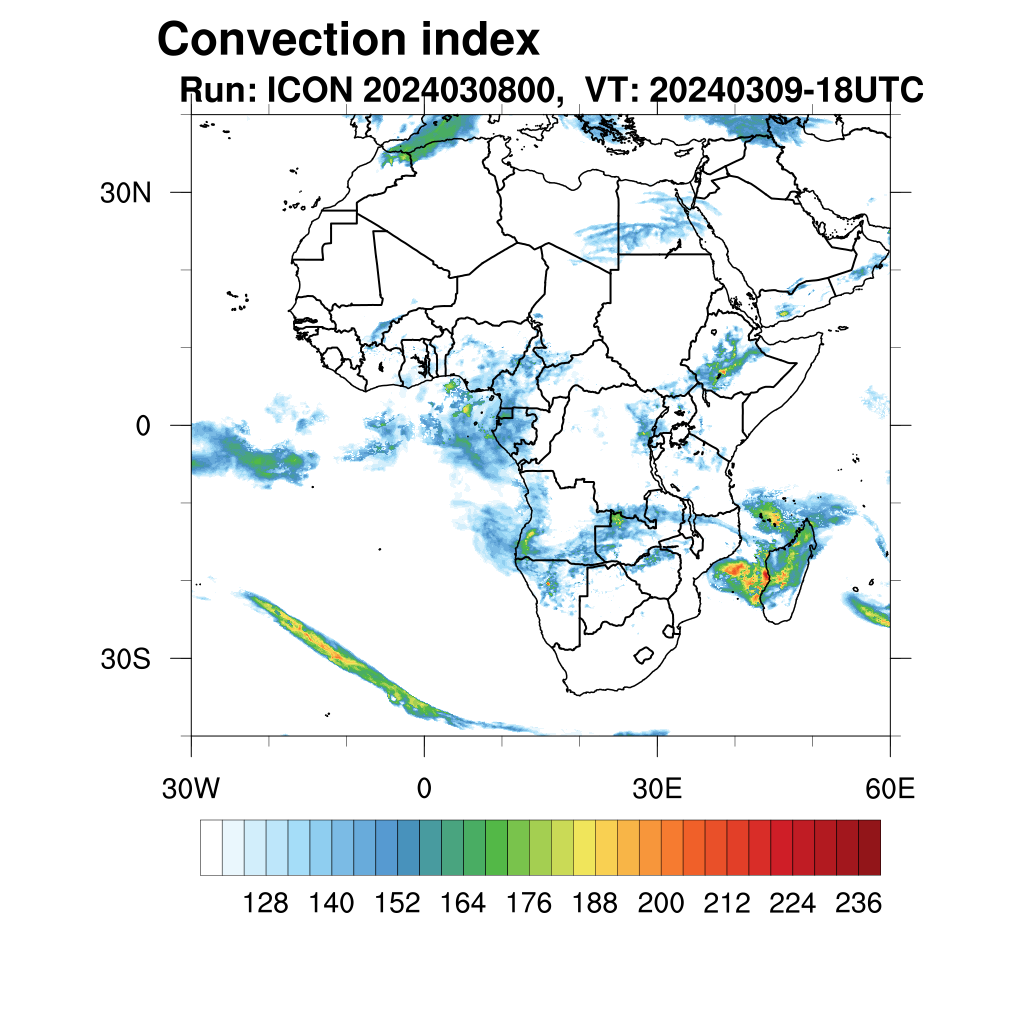 Convection index
Run: ICON 2024030800, VT: 20240309-18UTC

30N
0
30S

30W
0
30E
60E

128 140 152 164 176 188 200 212 224 236